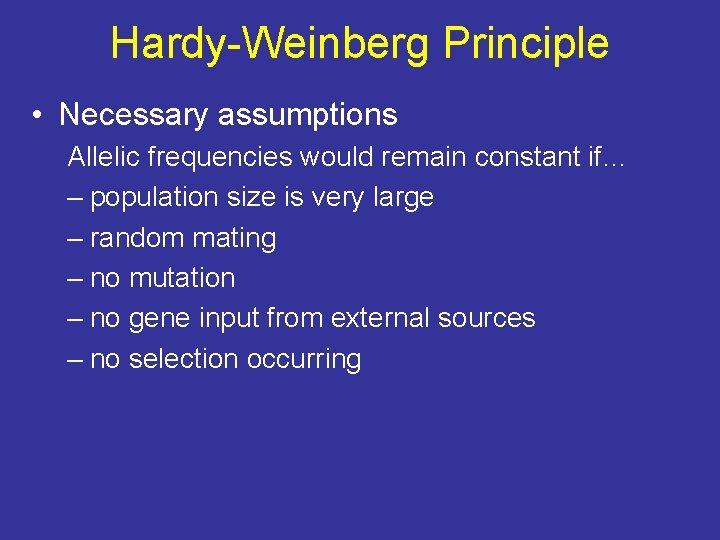 Hardy-Weinberg Principle

• Necessary assumptions

Allelic frequencies would remain constant if…

– population size is very large

– random mating

– no mutation

– no gene input from external sources

– no selection occurring